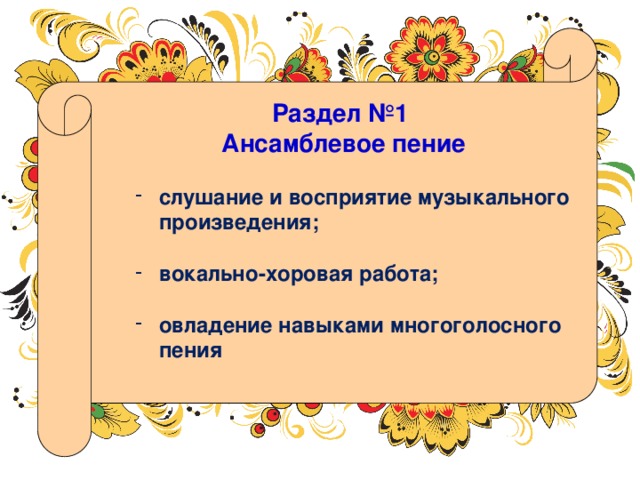 Раздел №1
Ансамблевое пение

- слушание и восприятие музыкального произведения;

- вокально-хоровая работа;

- овладение навыками многоголосного пения